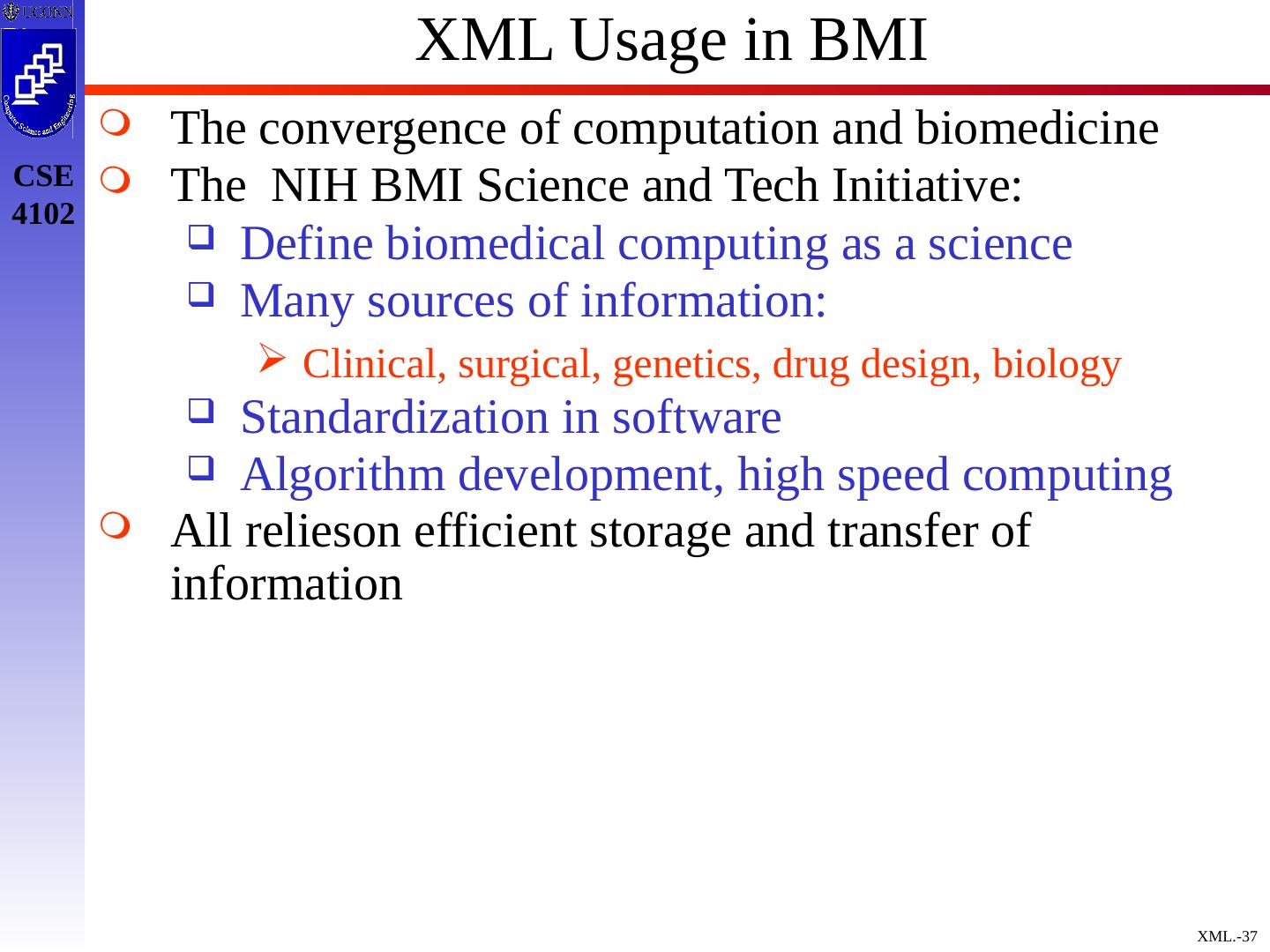 UCONN

Computer Science and Engineering

CSE 4102

XML Usage in BMI

The convergence of computation and biomedicine

The NIH BMI Science and Tech Initiative:

Define biomedical computing as a science

Many sources of information:

Clinical, surgical, genetics, drug design, biology

Standardization in software

Algorithm development, high speed computing

All relieson efficient storage and transfer of information

XML.-37